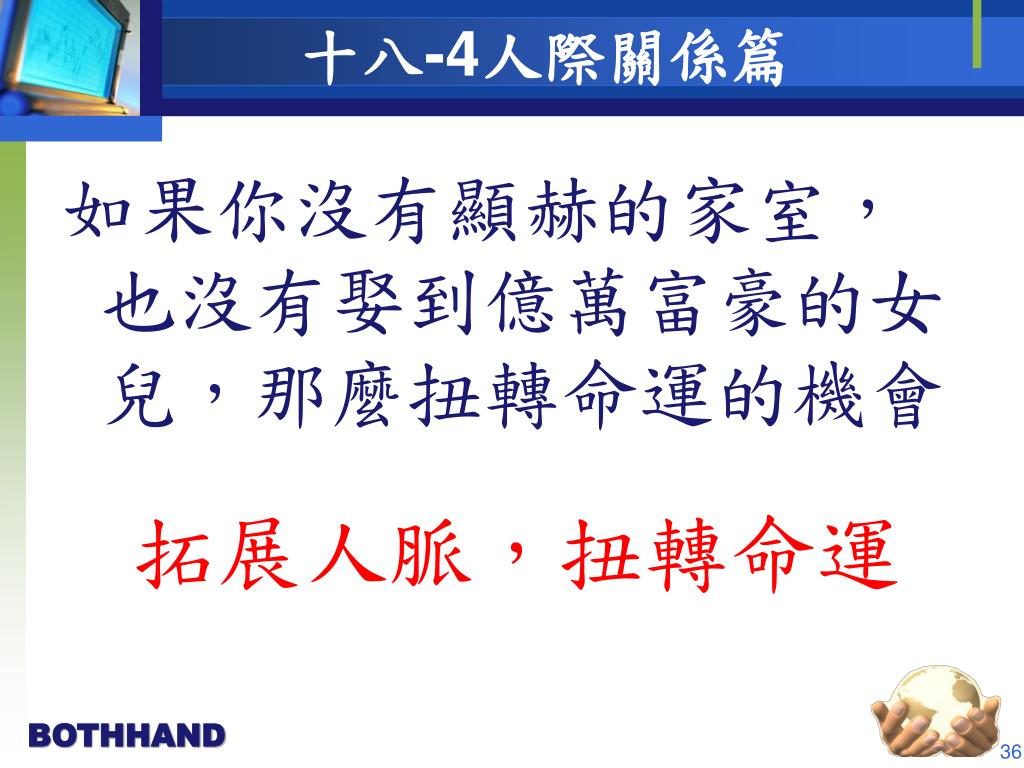 十八-4人際關係篇

如果你沒有顯赫的家室，也沒有娶到億萬富豪的女兒，那麼扭轉命運的機會

拓展人脈，扭轉命運

BOTHHAND

36